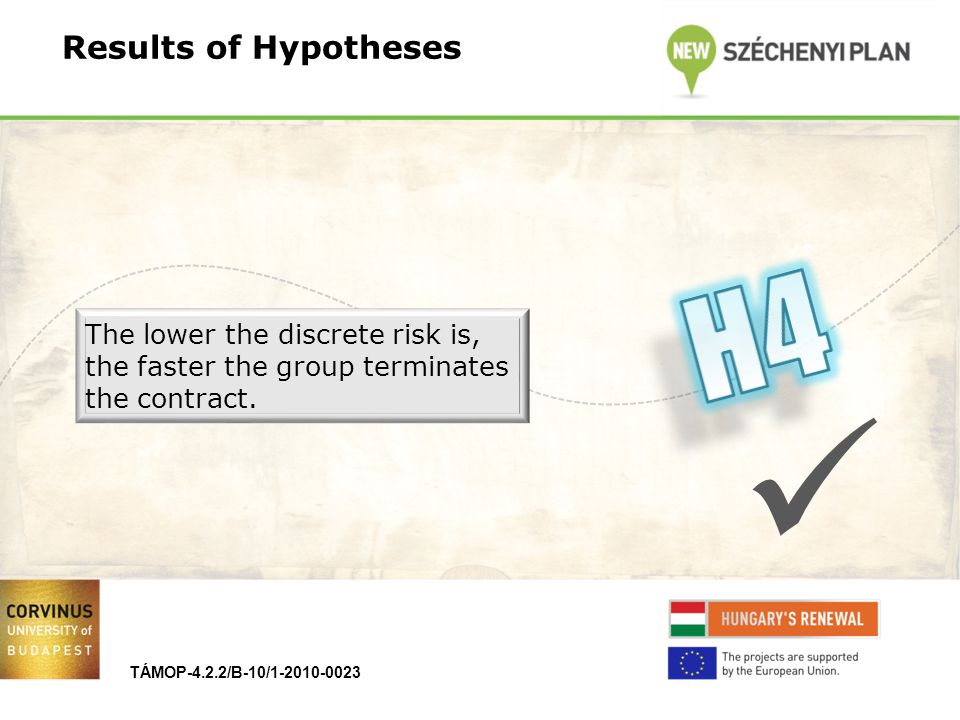 Results of Hypotheses

NEW SZÉCHENYI PLAN

The lower the discrete risk is, the faster the group terminates the contract.

H4

✓

CORVINUS UNIVERSITY of BUDAPEST

TÁMOP-4.2.2/B-10/1-2010-0023

HUNGARY'S RENEWAL

The projects are supported by the European Union.